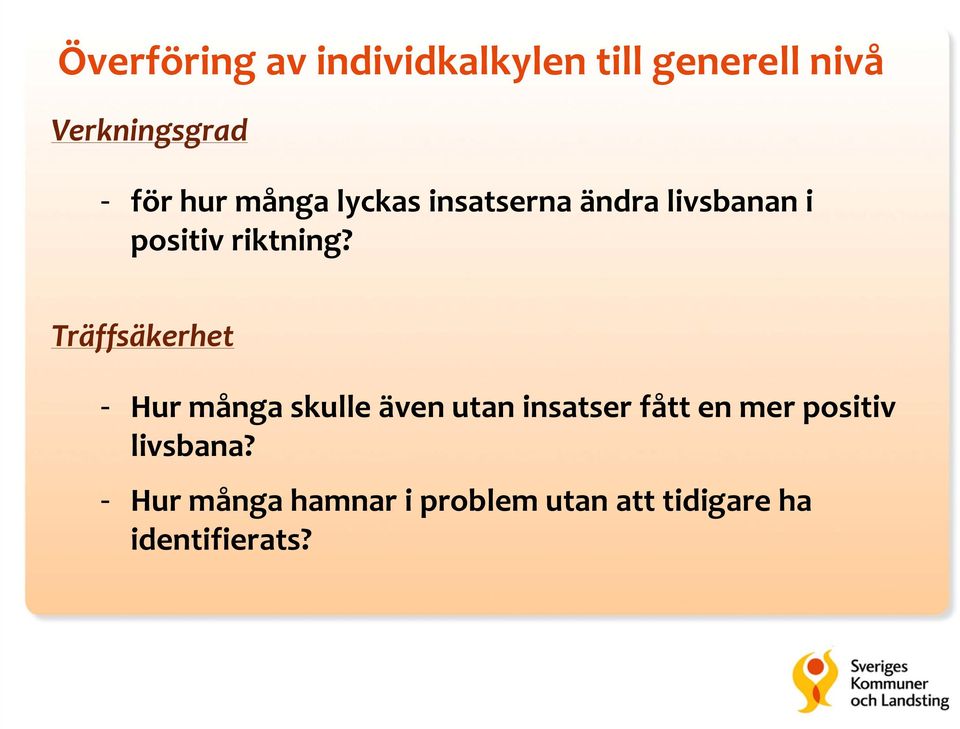 Överföring av individkalkylen till generell nivå

Verkningsgrad

- för hur många lyckas insatserna ändra livsbanan i positiv riktning?

Träffsäkerhet

- Hur många skulle även utan insatser fått en mer positiv livsbana?
- Hur många hamnar i problem utan att tidigare ha identifierats?

Sveriges Kommuner och Landsting